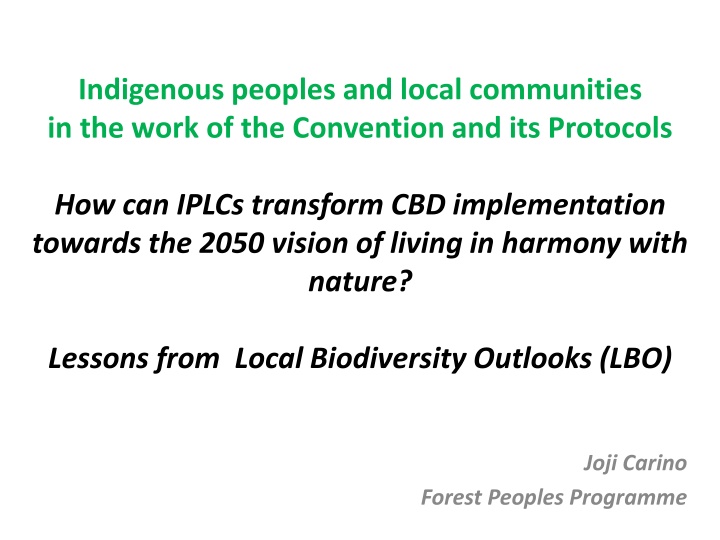 Indigenous peoples and local communities in the work of the Convention and its Protocols

How can IPLCs transform CBD implementation towards the 2050 vision of living in harmony with nature?

Lessons from  Local Biodiversity Outlooks (LBO)

Joji Carino

Forest Peoples Programme